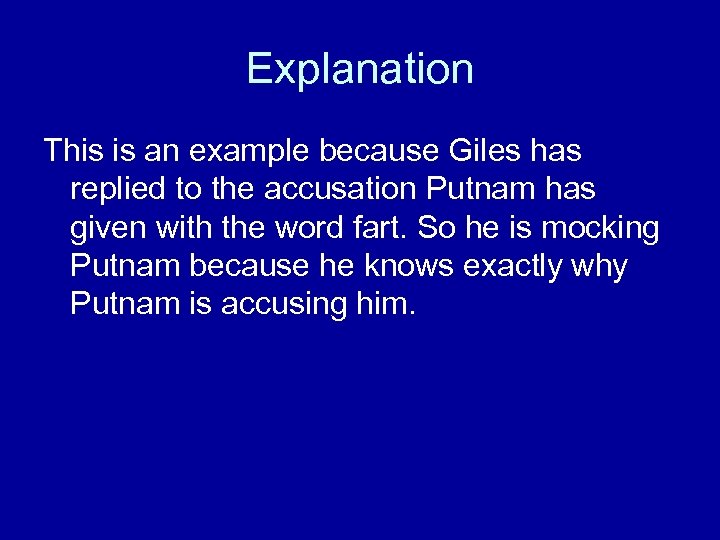 Explanation

This is an example because Giles has replied to the accusation Putnam has given with the word fart. So he is mocking Putnam because he knows exactly why Putnam is accusing him.